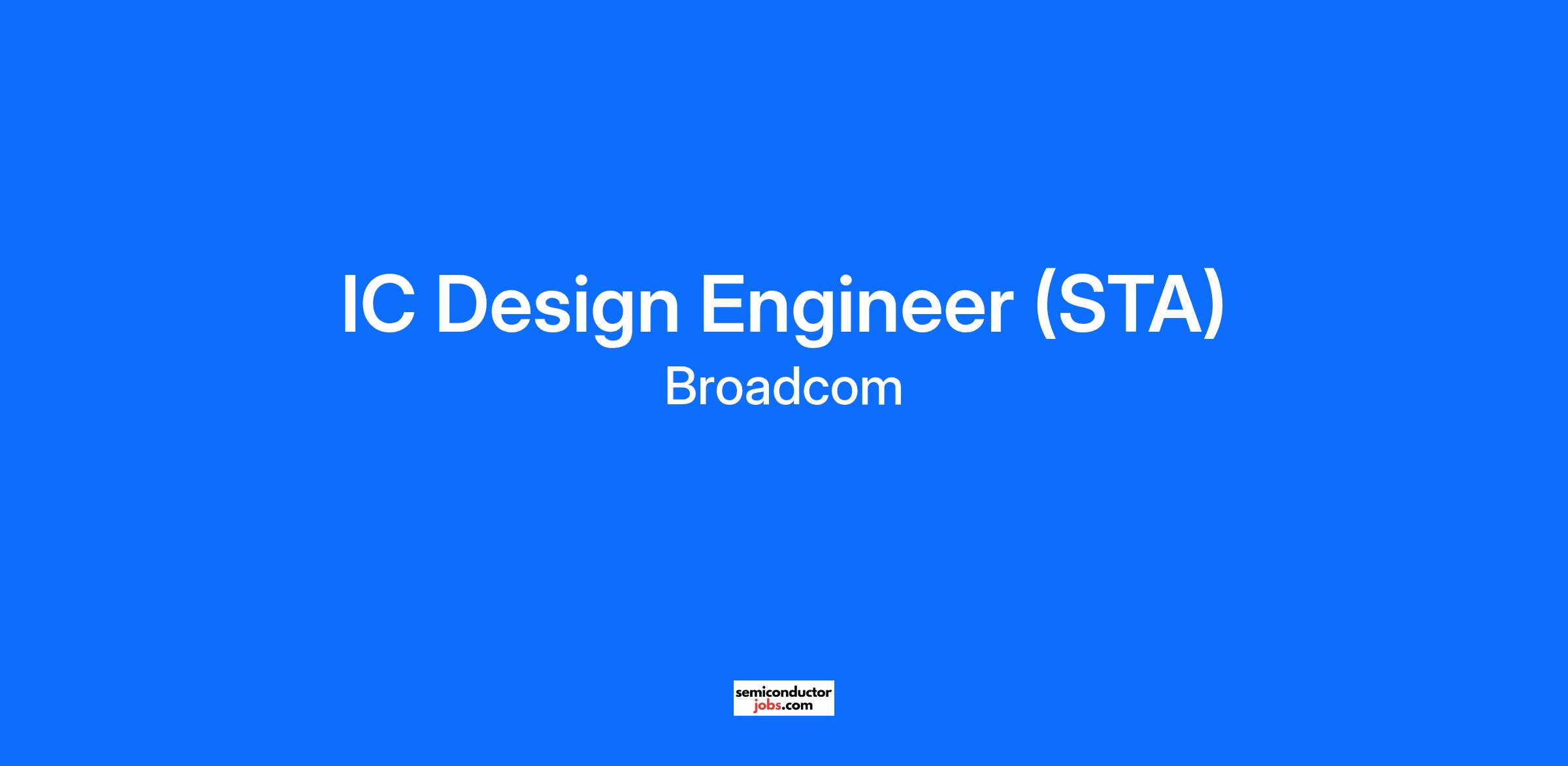 IC Design Engineer (STA)
Broadcom

semiconductor
jobs.com